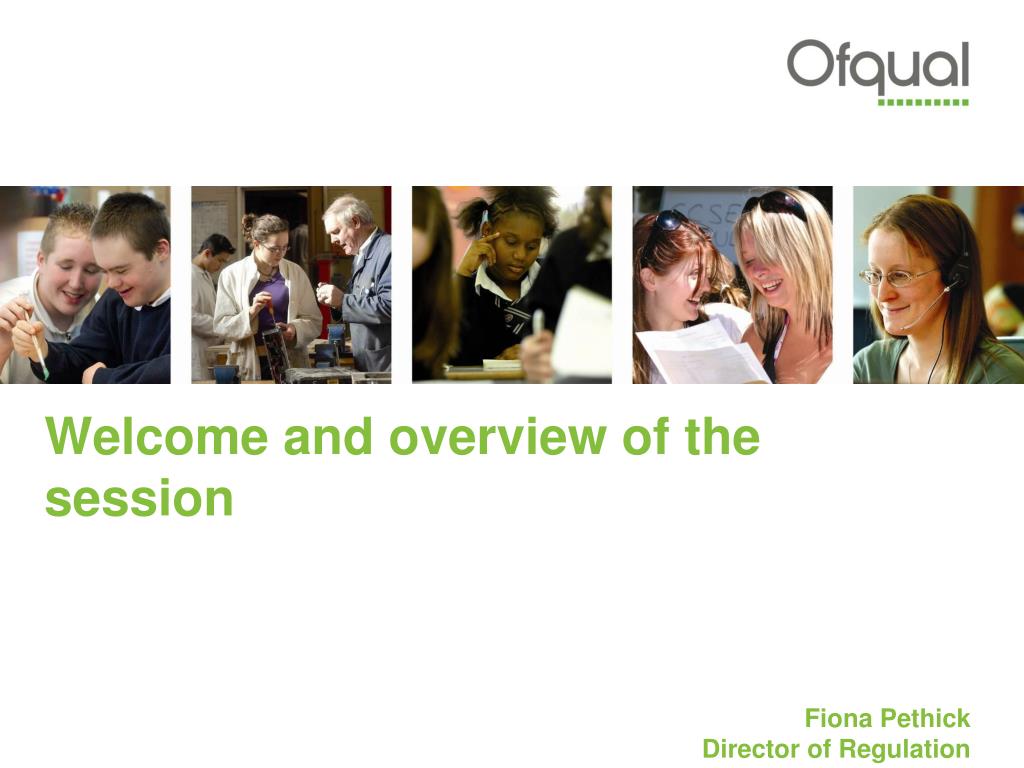 Ofqual

GCSE

Welcome and overview of the session

Fiona Pethick
Director of Regulation